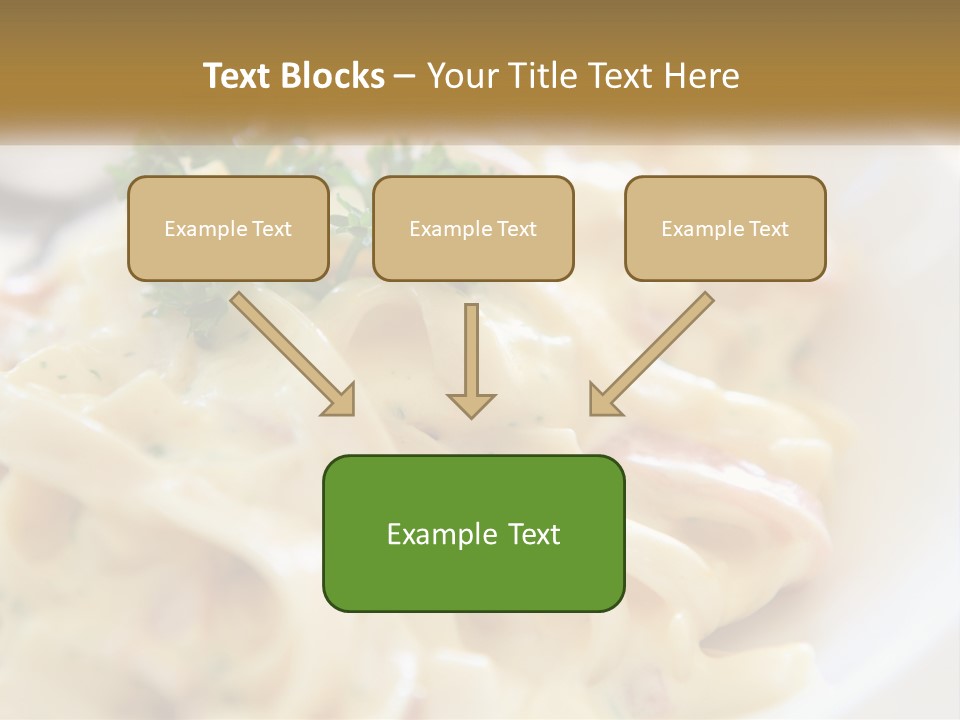 Text Blocks – Your Title Text Here

Example Text

Example Text

Example Text

Example Text